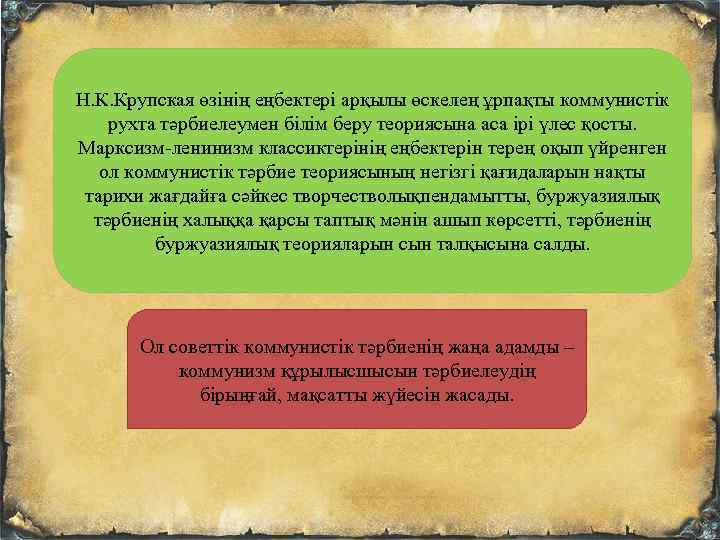 Н.К.Крупская өзінің еңбектері арқылы өскелең ұрпақты коммунистік рухта тәрбиелеумен білім беру теориясына аса ірі үлес қосты. Марксизм-ленинизм классиктерінің еңбектерін терең оқып үйренген ол коммунистік тәрбие теориясының негізгі қағидаларын нақты тарихи жағдайға сәйкес творчестволықпендамытты, буржуазиялық тәрбиенің халыққа қарсы таптық мәнін ашып көрсетті, тәрбиенің буржуазиялық теорияларын сын талқысына салды.

Ол советтік коммунистік тәрбиенің жаңа адамды – коммунизм құрылысшысын тәрбиелеудің бірыңғай, мақсатты жүйесін жасады.